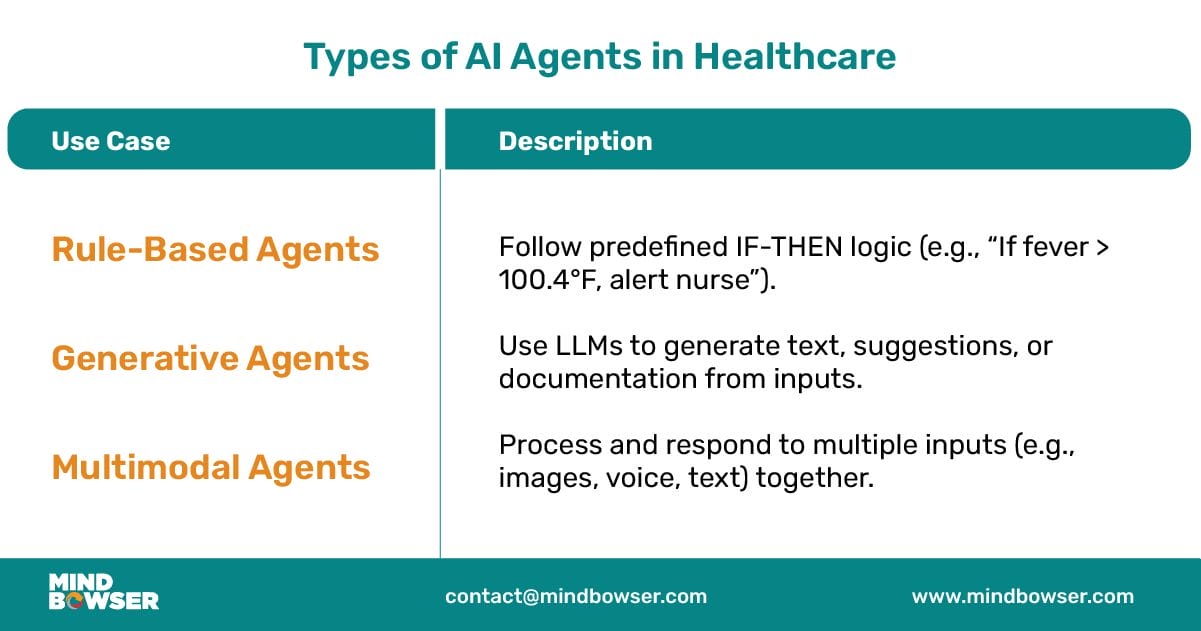 Types of AI Agents in Healthcare

| Use Case | Description |
|---|---|
| Rule-Based Agents | Follow predefined IF-THEN logic (e.g., “If fever > 100.4°F, alert nurse”). |
| Generative Agents | Use LLMs to generate text, suggestions, or documentation from inputs. |
| Multimodal Agents | Process and respond to multiple inputs (e.g., images, voice, text) together. |

MIND BOWSER

contact@mindbowser.com

www.mindbowser.com